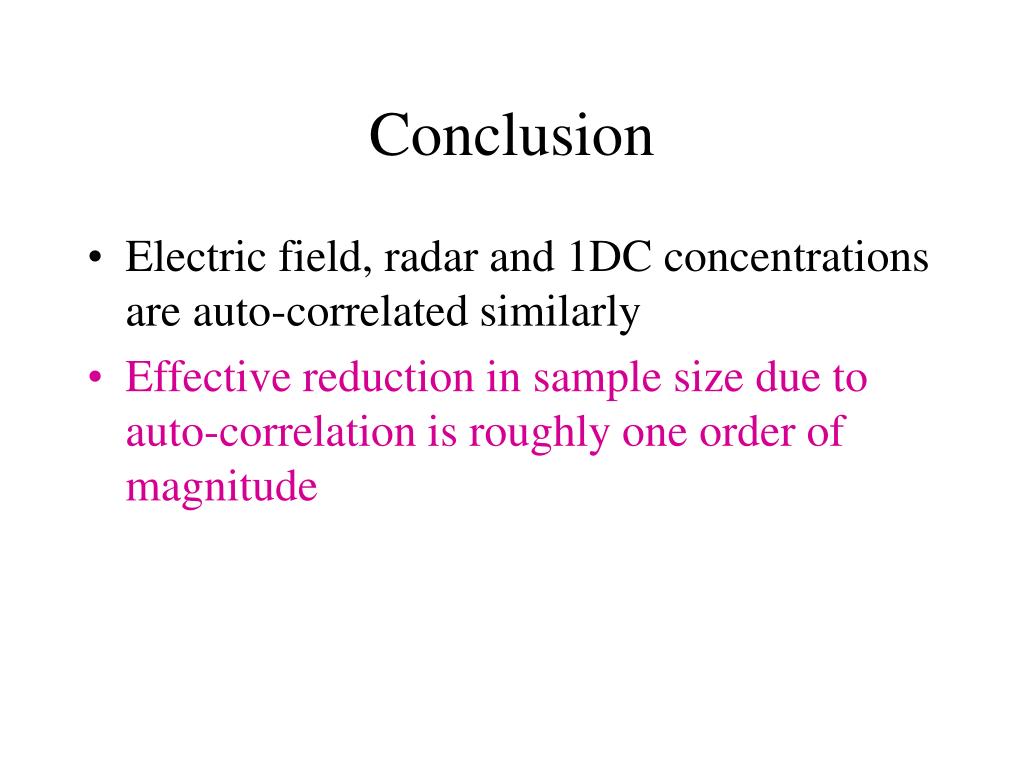 Conclusion

• Electric field, radar and 1DC concentrations are auto-correlated similarly

• Effective reduction in sample size due to auto-correlation is roughly one order of magnitude